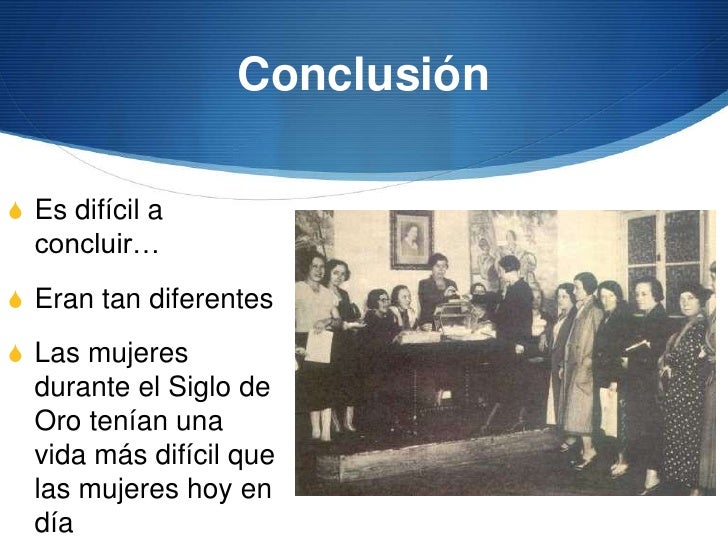 Conclusión

Es difícil a concluir…

Eran tan diferentes

Las mujeres durante el Siglo de Oro tenían una vida más difícil que las mujeres hoy en día